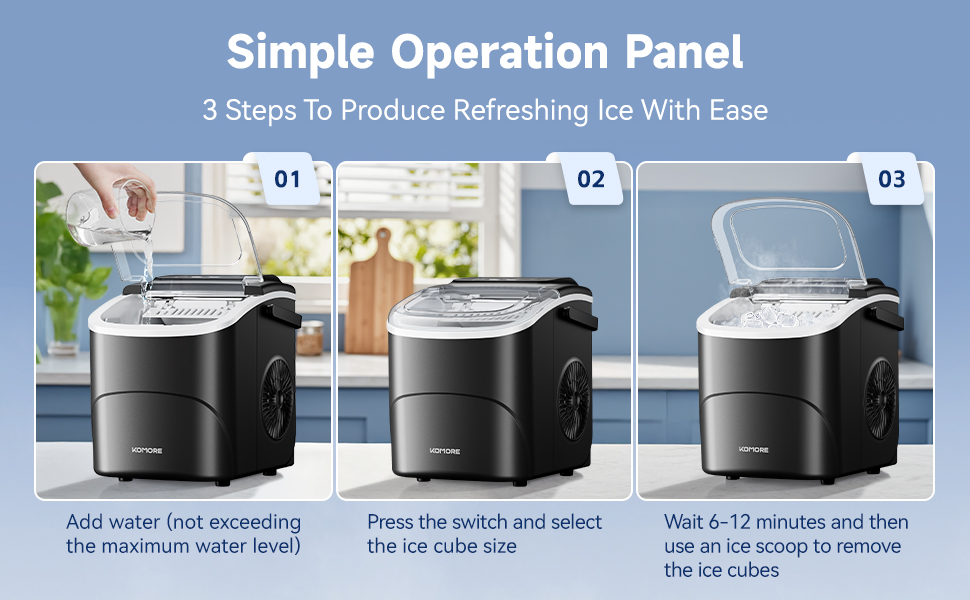 Simple Operation Panel

3 Steps To Produce Refreshing Ice With Ease

01

KOMORE

Add water (not exceeding the maximum water level)

02

KOMORE

Press the switch and select the ice cube size

03

KOMORE

Wait 6-12 minutes and then use an ice scoop to remove the ice cubes